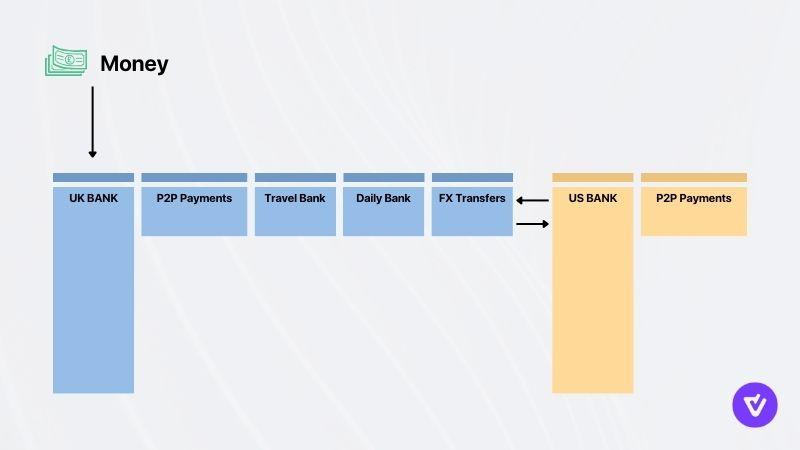 Money

UK BANK

P2P Payments

Travel Bank

Daily Bank

FX Transfers

US BANK

P2P Payments